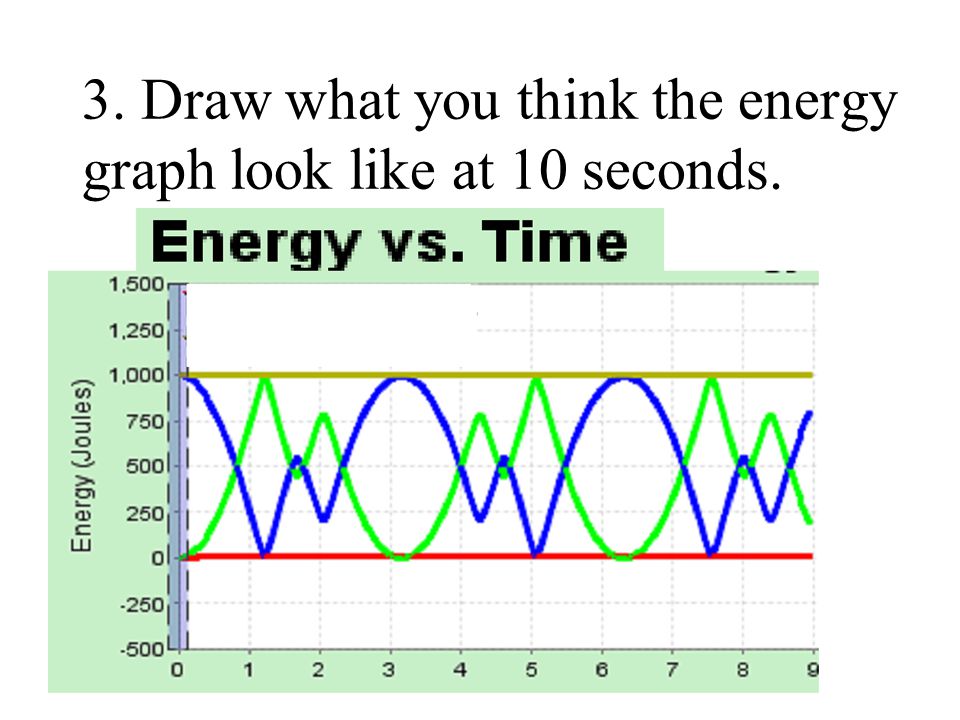 3. Draw what you think the energy graph look like at 10 seconds.

Energy vs. Time

Energy (Joules)

1,500
1,250
1,000
750
500
250
0
-250
-500

0 1 2 3 4 5 6 7 8 9